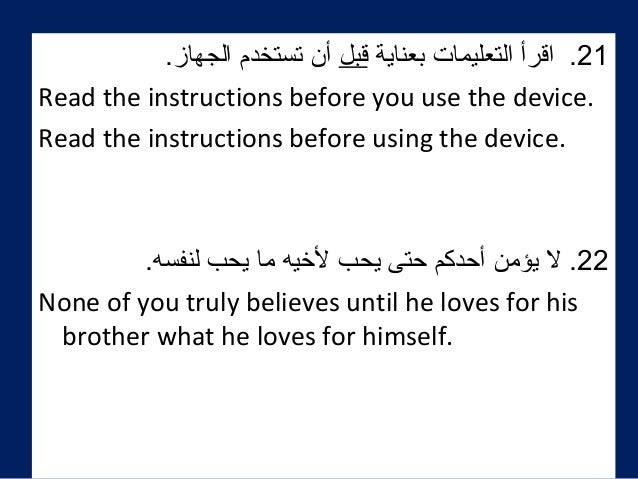 21. اقرأ التعليمات بعناية قبل أن تستخدم الجهاز.

Read the instructions before you use the device.

Read the instructions before using the device.

22. لا يؤمن أحدكم حتى يحب لأخيه ما يحب لنفسه.

None of you truly believes until he loves for his brother what he loves for himself.